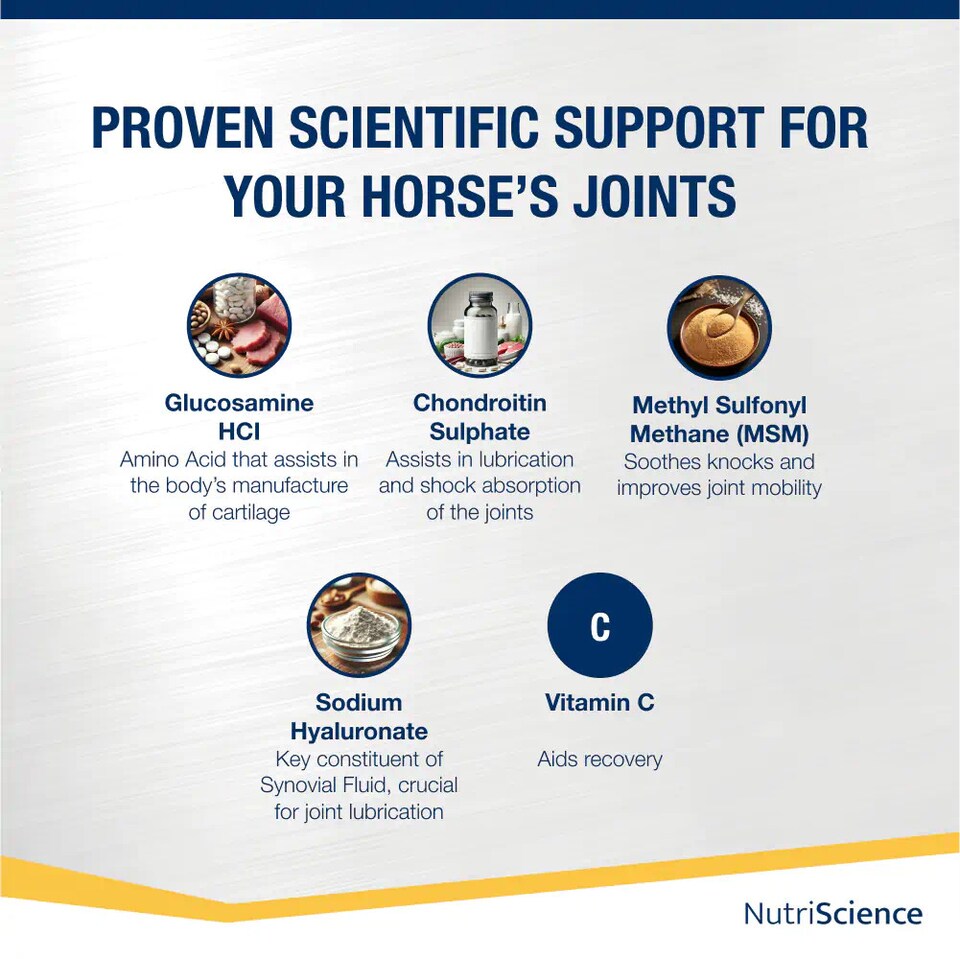 PROVEN SCIENTIFIC SUPPORT FOR YOUR HORSE'S JOINTS

Glucosamine HCI
Amino Acid that assists in the body's manufacture of cartilage

Chondroitin Sulphate
Assists in lubrication and shock absorption of the joints

Methyl Sulfonyl Methane (MSM)
Soothes knocks and improves joint mobility

Sodium Hyaluronate
Key constituent of Synovial Fluid, crucial for joint lubrication

C
Vitamin C
Aids recovery

NutriScience